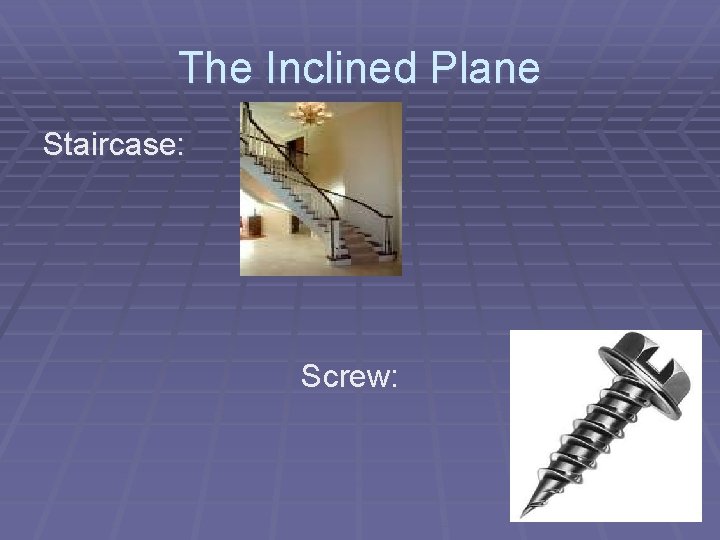 The Inclined Plane

Staircase:

Screw: